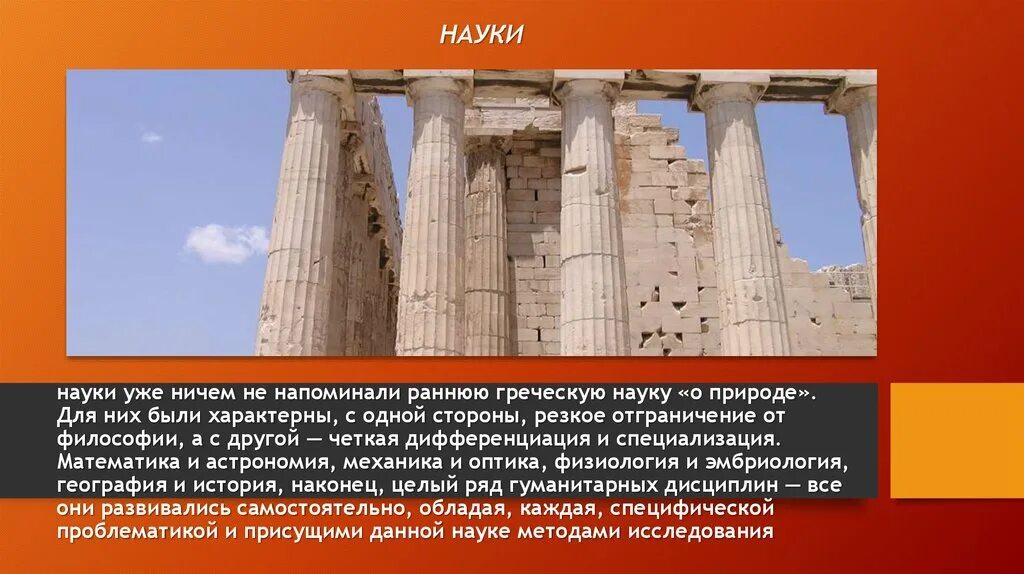 НАУКИ

науки уже ничем не напоминали раннюю греческую науку «о природе». Для них были характерны, с одной стороны, резкое отграничение от философии, а с другой — четкая дифференциация и специализация. Математика и астрономия, механика и оптика, физиология и эмбриология, география и история, наконец, целый ряд гуманитарных дисциплин — все они развивались самостоятельно, обладая, каждая, специфической проблематикой и присущими данной науке методами исследования